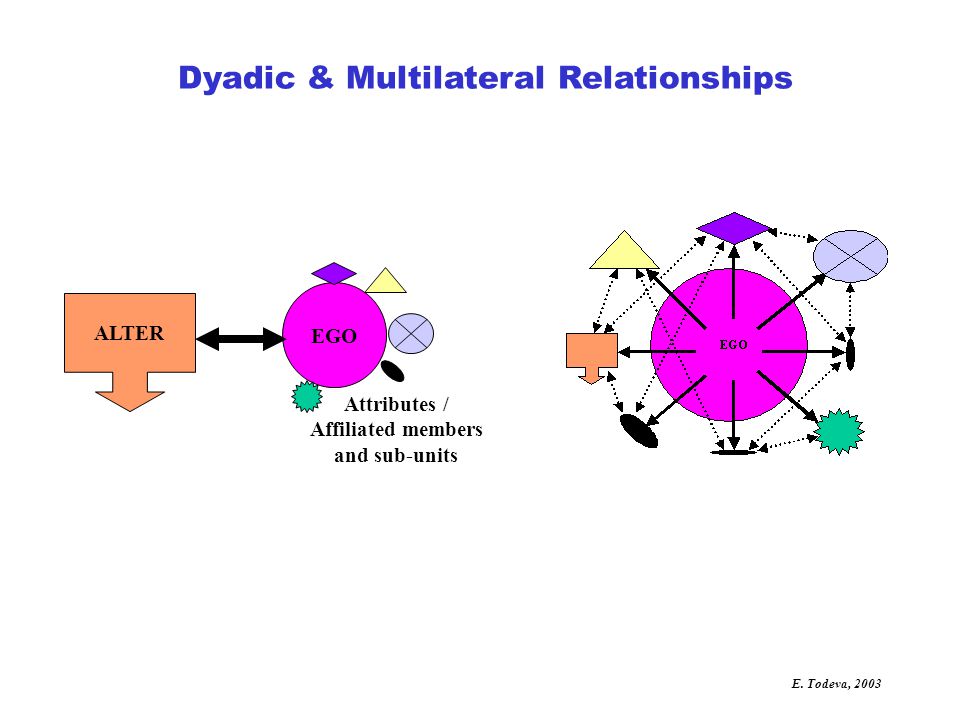 Dyadic & Multilateral Relationships

ALTER

EGO

Attributes / Affiliated members and sub-units

EGO

E. Todeva, 2003